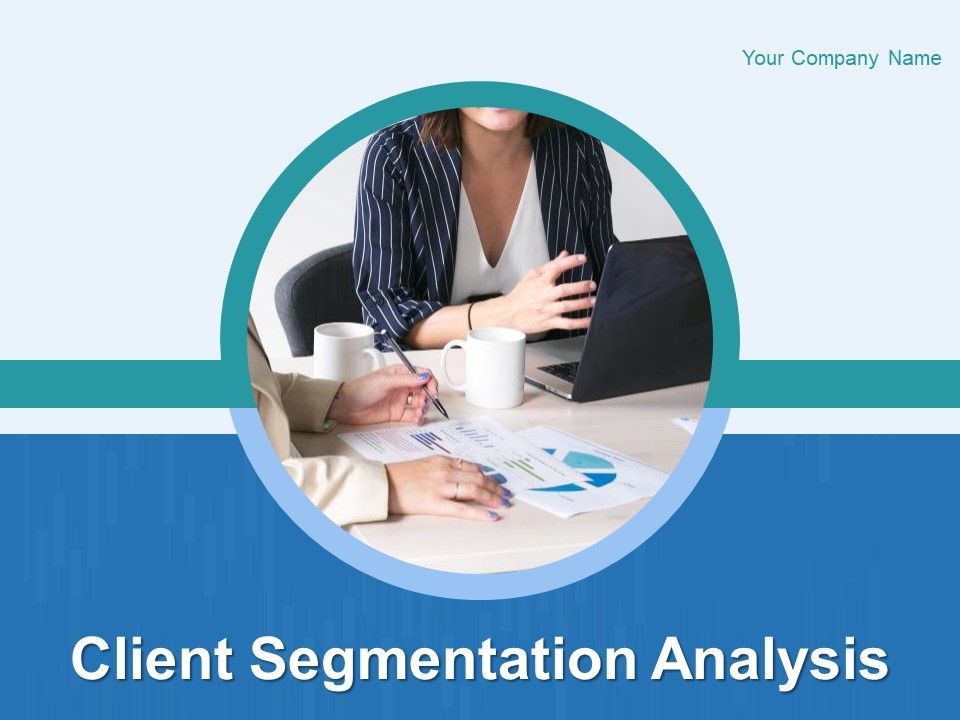 Your Company Name

Client Segmentation Analysis